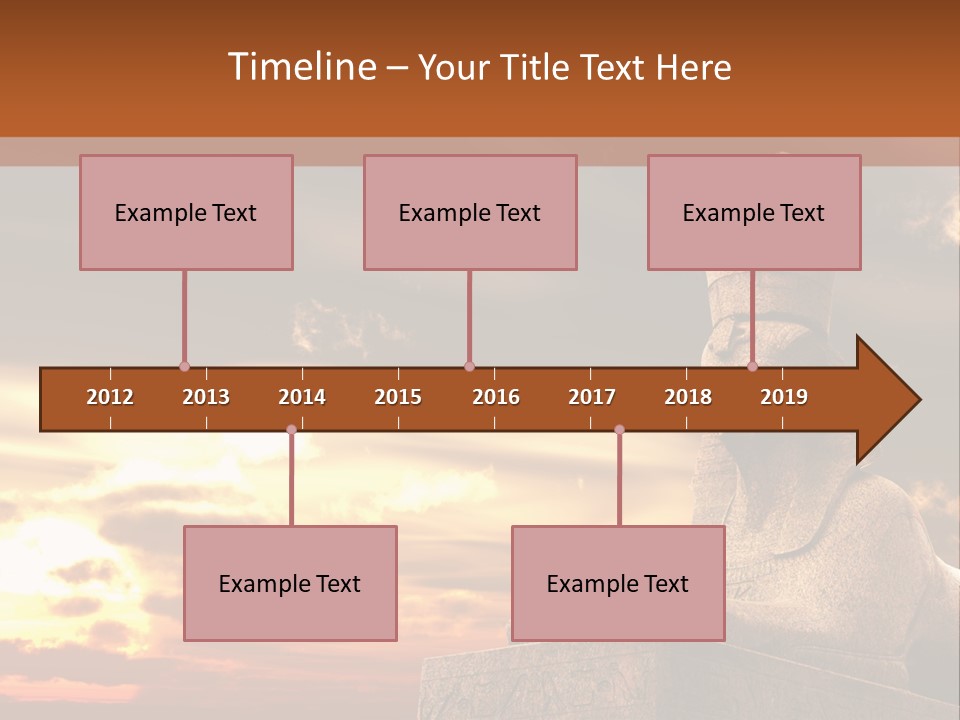 Timeline – Your Title Text Here

Example Text

Example Text

Example Text

2012 2013 2014 2015 2016 2017 2018 2019

Example Text

Example Text